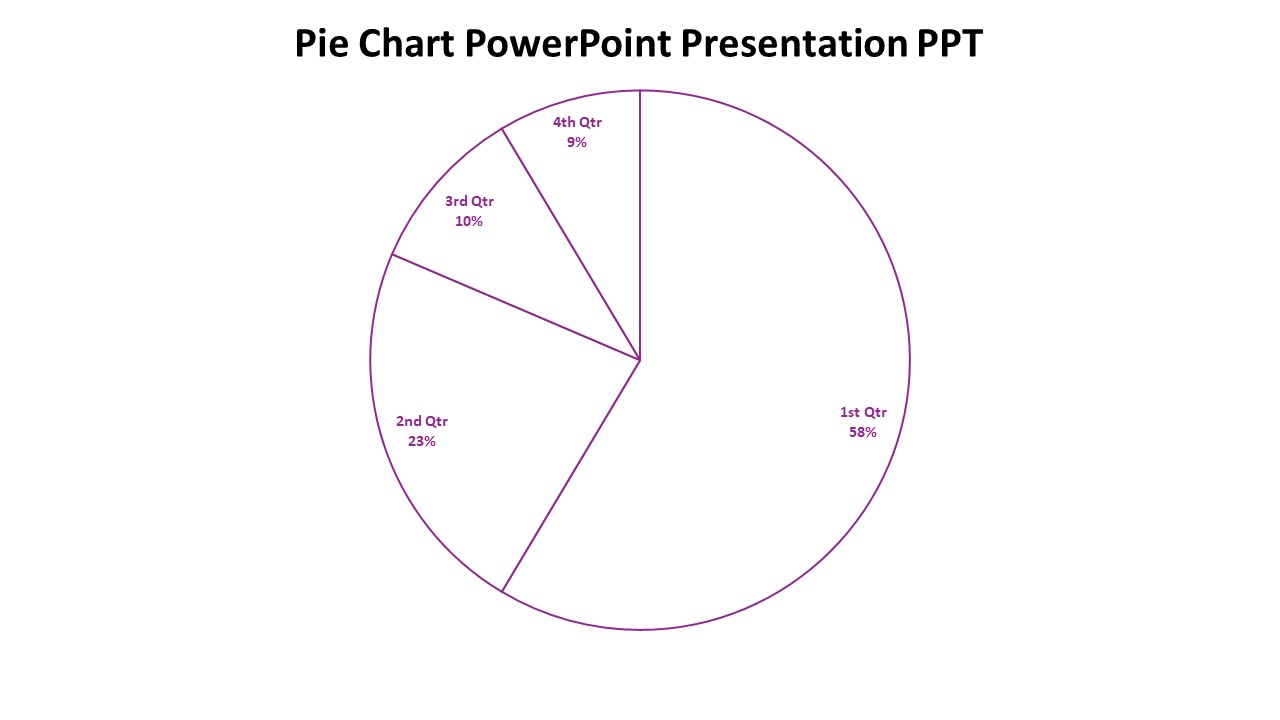 Pie Chart PowerPoint Presentation PPT

4th Qtr
9%

3rd Qtr
10%

2nd Qtr
23%

1st Qtr
58%